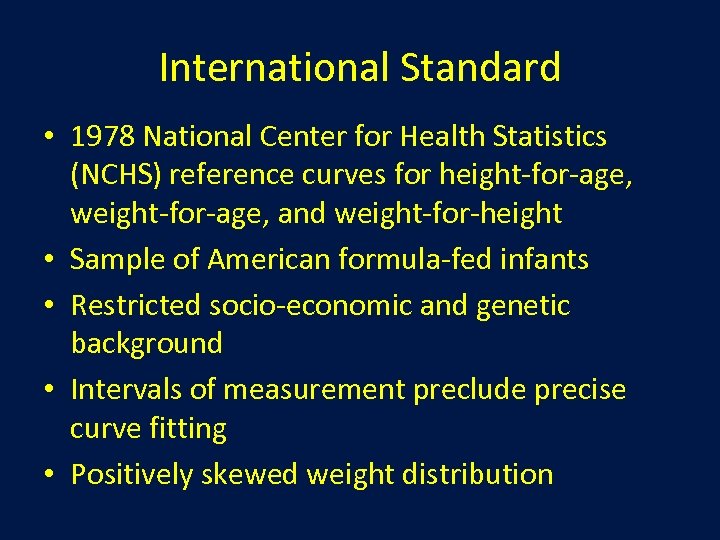 International Standard

• 1978 National Center for Health Statistics (NCHS) reference curves for height-for-age, weight-for-age, and weight-for-height
• Sample of American formula-fed infants
• Restricted socio-economic and genetic background
• Intervals of measurement preclude precise curve fitting
• Positively skewed weight distribution